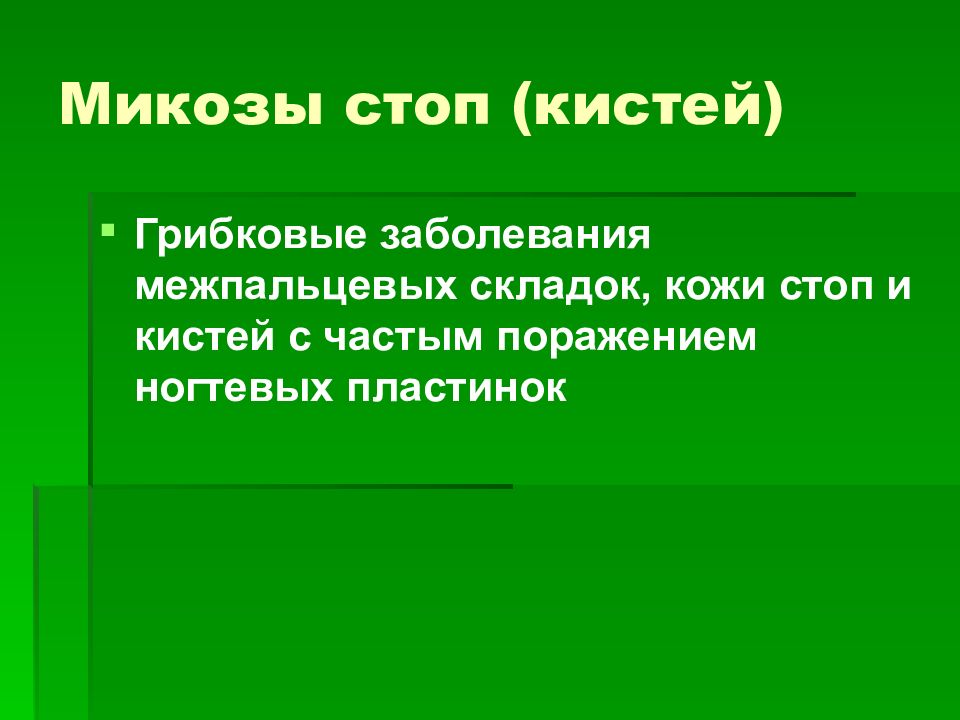 Микозы стоп (кистей)

Грибковые заболевания межпальцевых складок, кожи стоп и кистей с частым поражением ногтевых пластинок